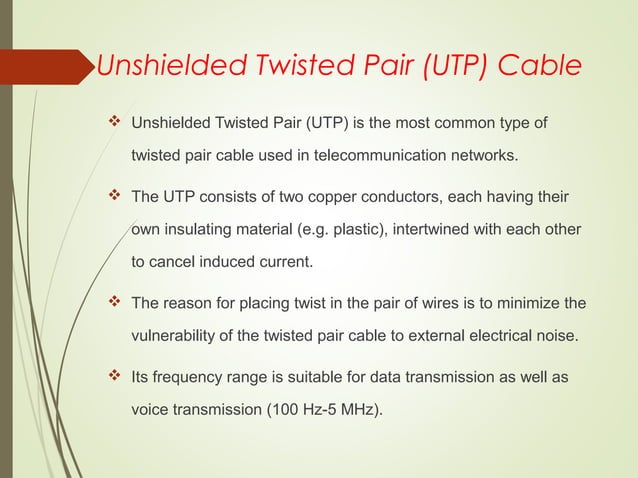 Unshielded Twisted Pair (UTP) Cable

❖ Unshielded Twisted Pair (UTP) is the most common type of twisted pair cable used in telecommunication networks.

❖ The UTP consists of two copper conductors, each having their own insulating material (e.g. plastic), intertwined with each other to cancel induced current.

❖ The reason for placing twist in the pair of wires is to minimize the vulnerability of the twisted pair cable to external electrical noise.

❖ Its frequency range is suitable for data transmission as well as voice transmission (100 Hz-5 MHz).